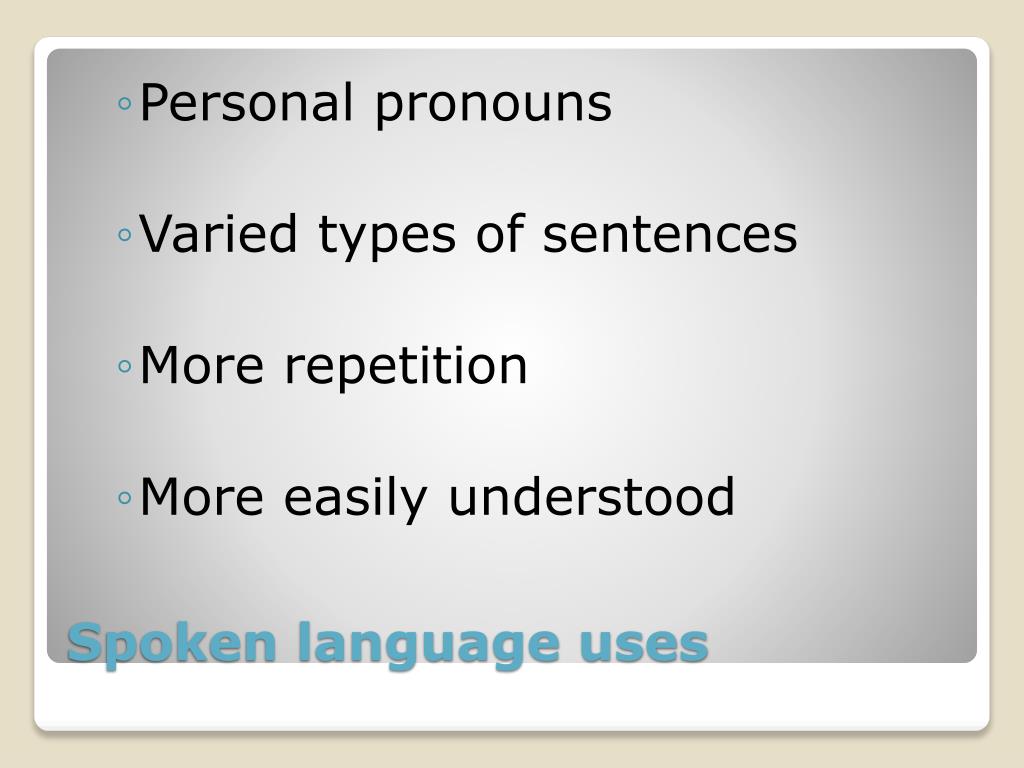 ◦Personal pronouns

◦Varied types of sentences

◦More repetition

◦More easily understood

Spoken language uses